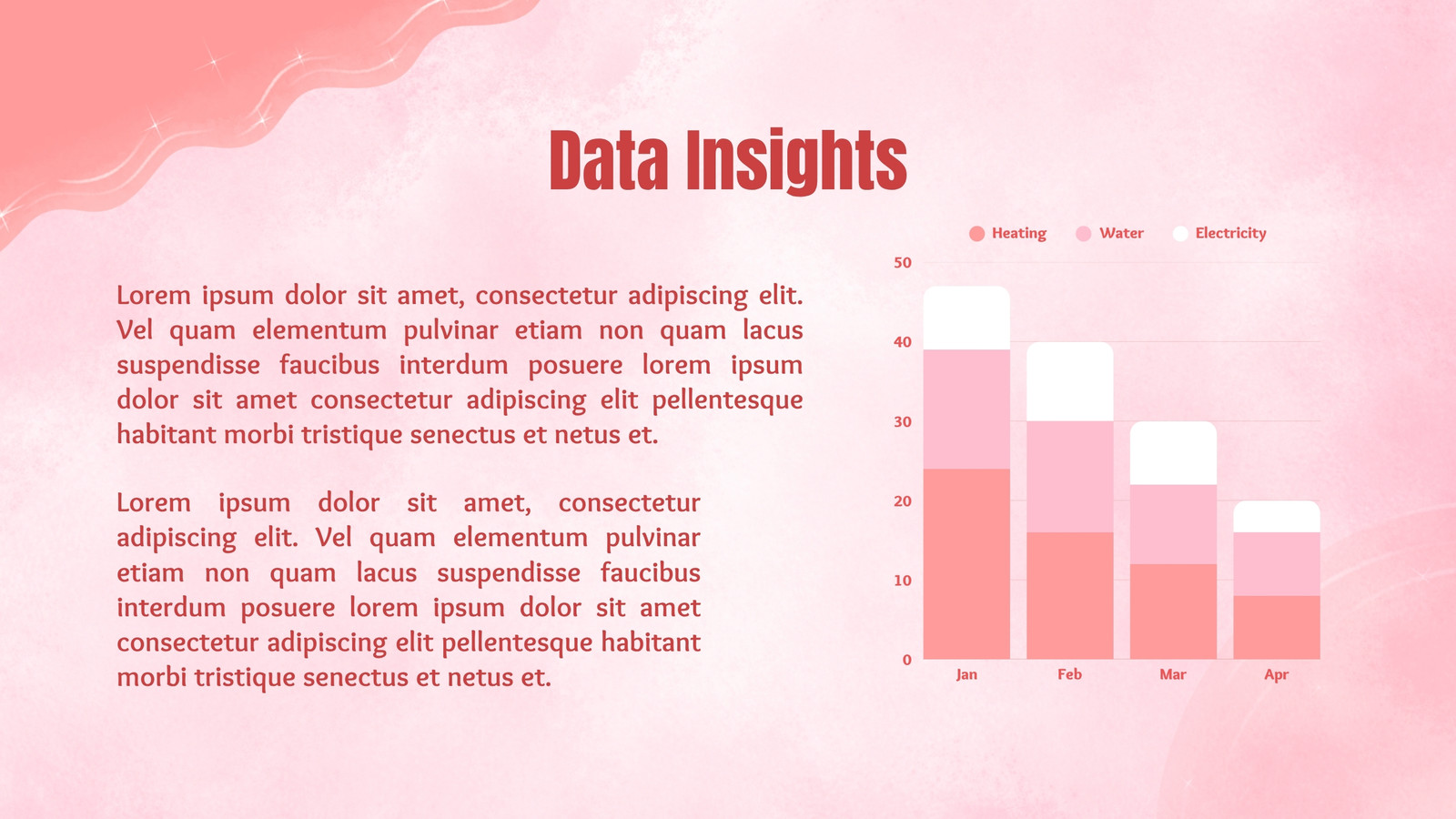 Data Insights

Lorem ipsum dolor sit amet, consectetur adipiscing elit. Vel quam elementum pulvinar etiam non quam lacus suspendisse faucibus interdum posuere lorem ipsum dolor sit amet consectetur adipiscing elit pellentesque habitant morbi tristique senectus et netus et.

Lorem ipsum dolor sit amet, consectetur adipiscing elit. Vel quam elementum pulvinar etiam non quam lacus suspendisse faucibus interdum posuere lorem ipsum dolor sit amet consectetur adipiscing elit pellentesque habitant morbi tristique senectus et netus et.

Heating Water Electricity

50
40
30
20
10
0

Jan Feb Mar Apr